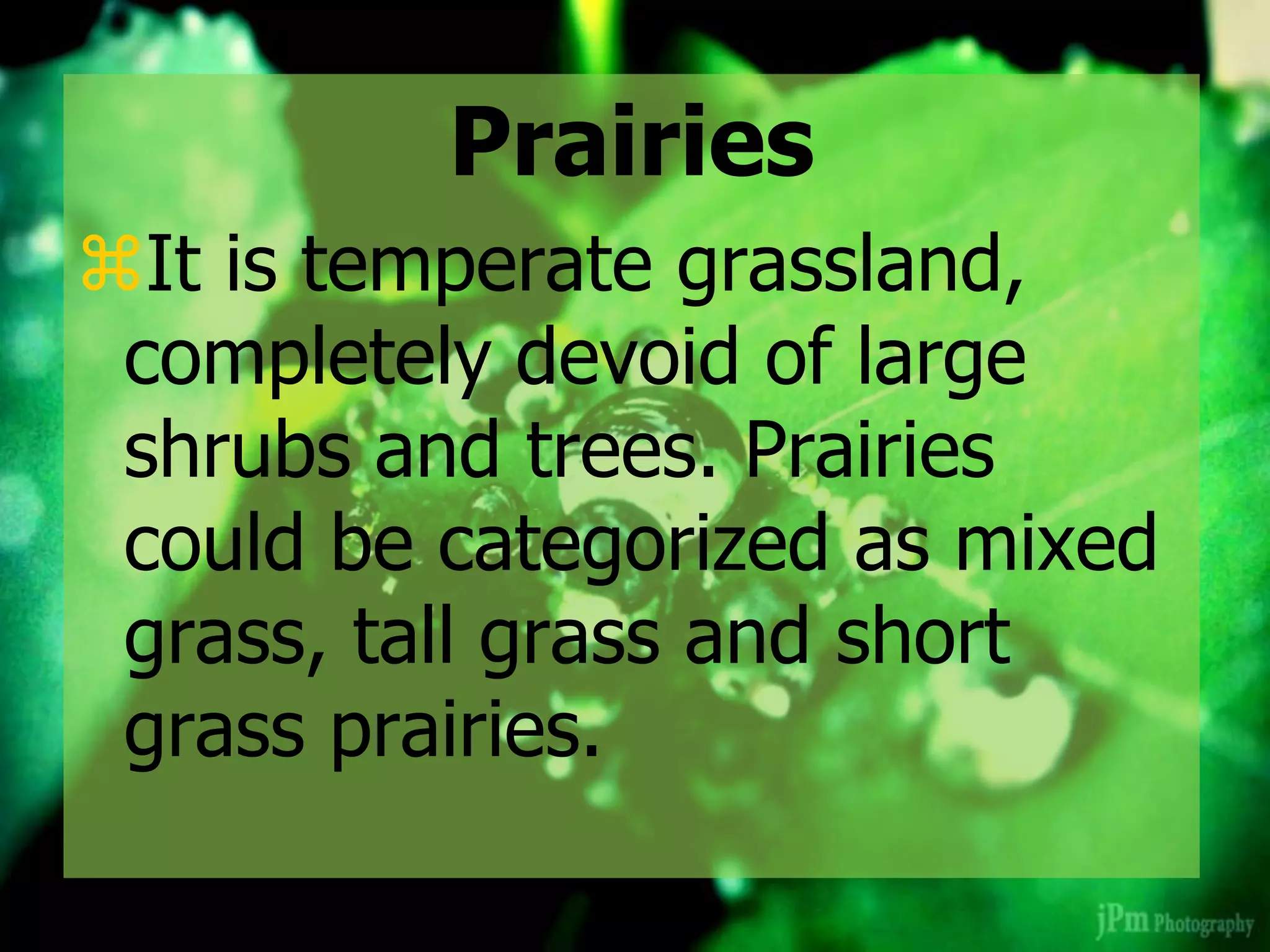 Prairies

⌘It is temperate grassland, completely devoid of large shrubs and trees. Prairies could be categorized as mixed grass, tall grass and short grass prairies.

jPm Photography